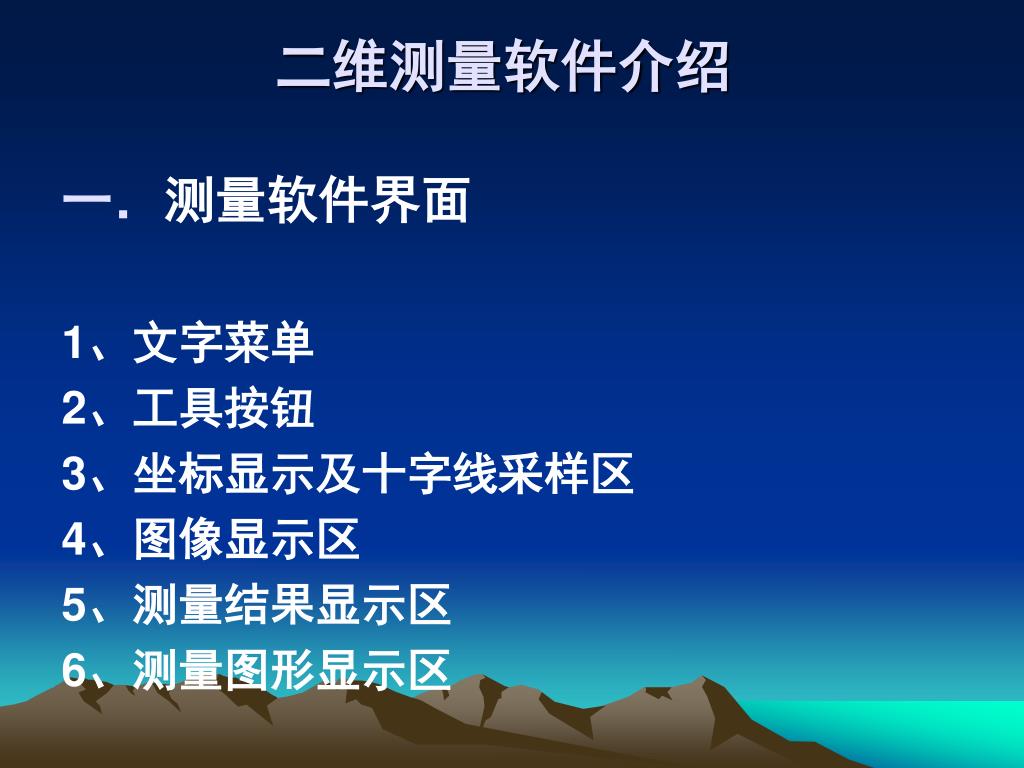 二维测量软件介绍

一．测量软件界面

1、文字菜单
2、工具按钮
3、坐标显示及十字线采样区
4、图像显示区
5、测量结果显示区
6、测量图形显示区